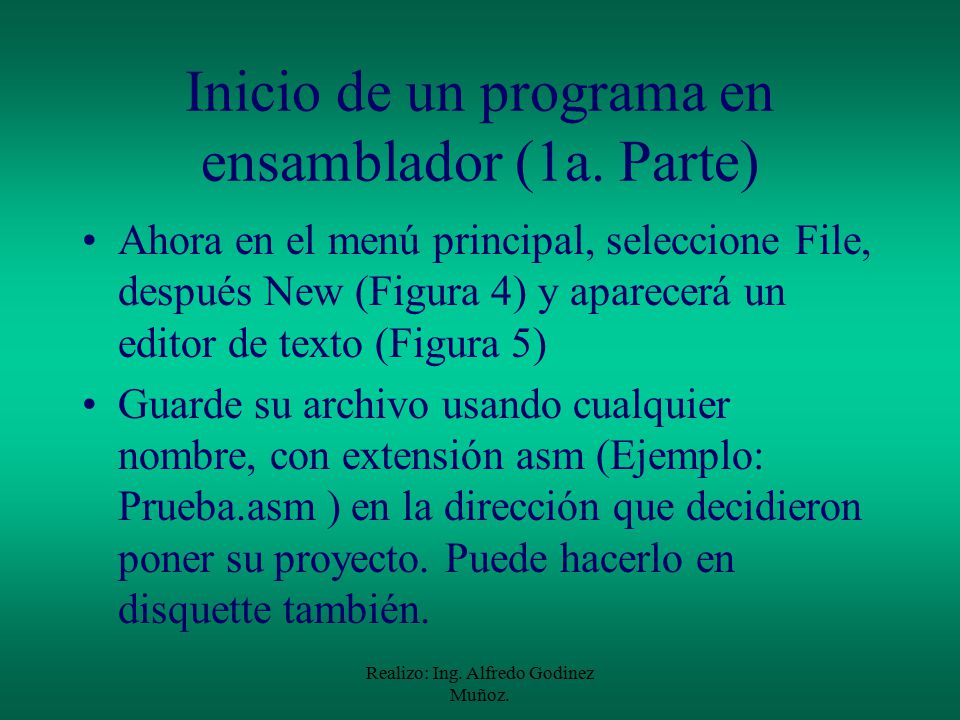 Inicio de un programa en ensamblador (1a. Parte)

• Ahora en el menú principal, seleccione File, después New (Figura 4) y aparecerá un editor de texto (Figura 5)

• Guarde su archivo usando cualquier nombre, con extensión asm (Ejemplo: Prueba.asm ) en la dirección que decidieron poner su proyecto. Puede hacerlo en disquette también.

Realizo: Ing. Alfredo Godinez Muñoz.